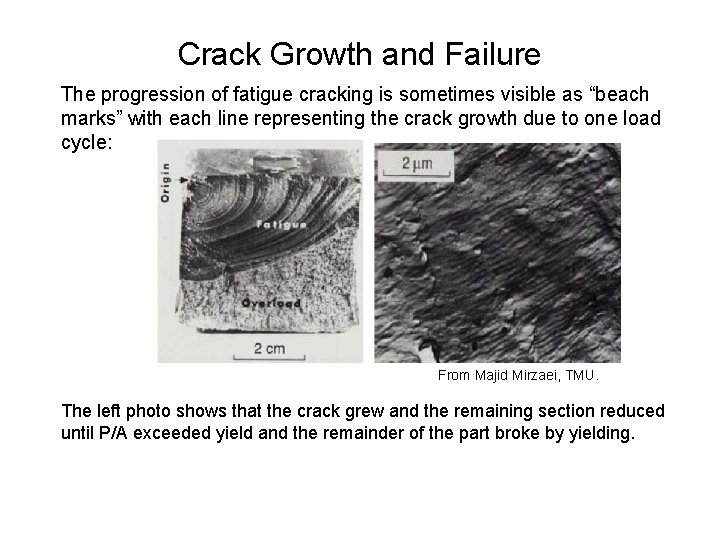 Crack Growth and Failure

The progression of fatigue cracking is sometimes visible as “beach marks” with each line representing the crack growth due to one load cycle:

Origin

Fatigue

Overload

2 cm

2 μm

From Majid Mirzaei, TMU.

The left photo shows that the crack grew and the remaining section reduced until P/A exceeded yield and the remainder of the part broke by yielding.